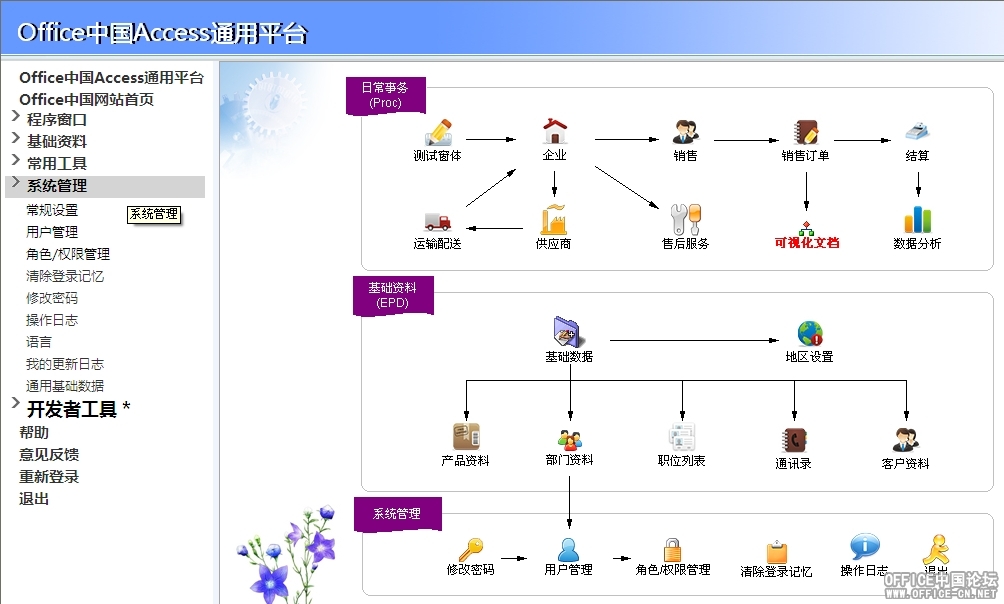 Office中国Access通用平台

Office中国Access通用平台
Office中国网站首页
程序窗口
基础资料
常用工具
系统管理
常规设置
系统管理
用户管理
角色/权限管理
清除登录记忆
修改密码
操作日志
语言
我的更新日志
通用基础数据
开发者工具 *
帮助
意见反馈
重新登录
退出

日常事务
(Proc)

测试窗体
企业
销售
销售订单
结算
运输配送
供应商
售后服务
可视化文档
数据分析

基础资料
(EPD)

基础数据
地区设置
产品资料
部门资料
职位列表
通讯录
客户资料

系统管理

修改密码
用户管理
角色/权限管理
清除登录记忆
操作日志
退出

OFFICE中国论坛
WWW.OFFICE-CN.NET